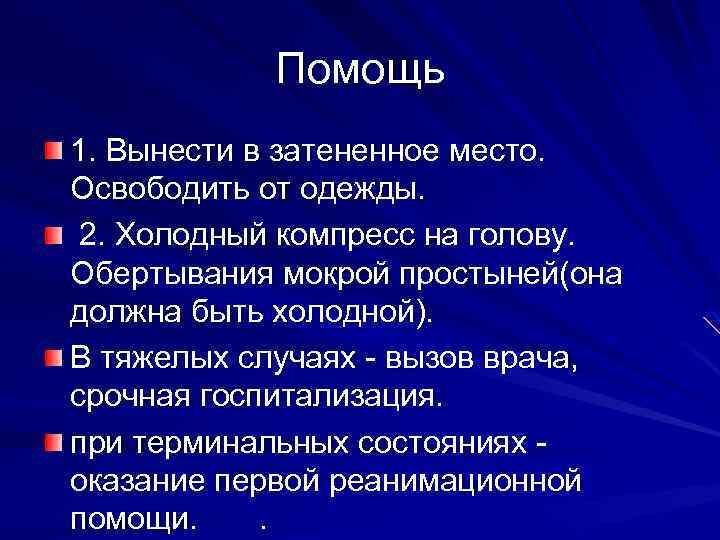 Помощь

1. Вынести в затененное место. Освободить от одежды.

2. Холодный компресс на голову. Обертывания мокрой простыней(она должна быть холодной).

В тяжелых случаях - вызов врача, срочная госпитализация.

при терминальных состояниях - оказание первой реанимационной помощи. .